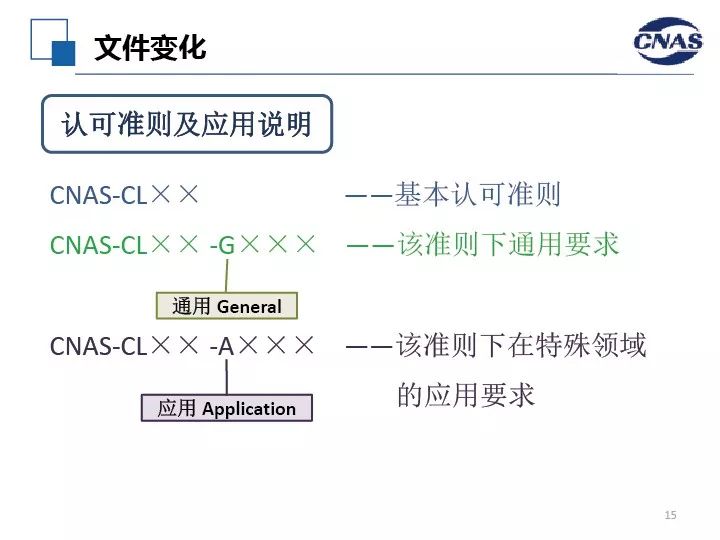 文件变化

CNAS

认可准则及应用说明

CNAS-CL×× ——基本认可准则

CNAS-CL×× -G××× ——该准则下通用要求

通用 General

CNAS-CL×× -A××× ——该准则下在特殊领域的应用要求

应用 Application

15